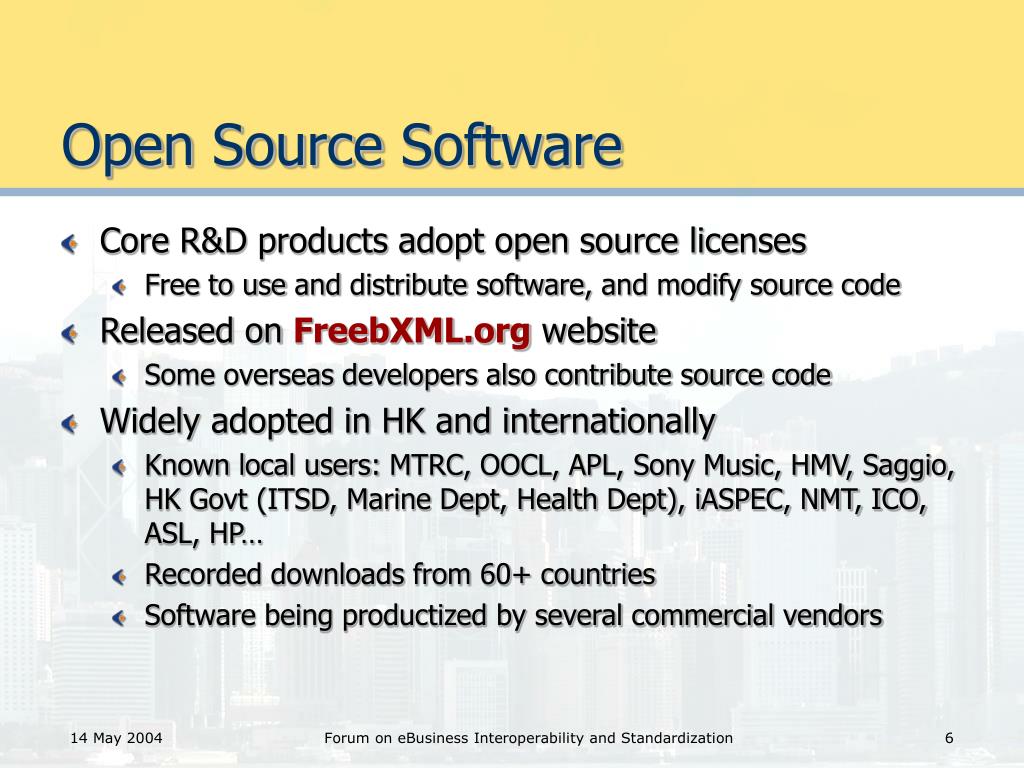 Open Source Software

Core R&D products adopt open source licenses

Free to use and distribute software, and modify source code

Released on FreebXML.org website

Some overseas developers also contribute source code

Widely adopted in HK and internationally

Known local users: MTRC, OOCL, APL, Sony Music, HMV, Saggio, HK Govt (ITSD, Marine Dept, Health Dept), iASPEC, NMT, ICO, ASL, HP…

Recorded downloads from 60+ countries

Software being productized by several commercial vendors

14 May 2004

Forum on eBusiness Interoperability and Standardization

6